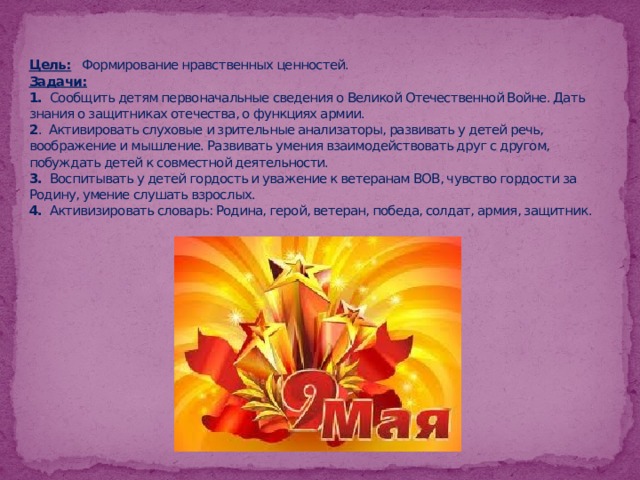 Цель: Формирование нравственных ценностей.
Задачи:
1. Сообщить детям первоначальные сведения о Великой Отечественной Войне. Дать знания о защитниках отечества, о функциях армии.
2. Активировать слуховые и зрительные анализаторы, развивать у детей речь, воображение и мышление. Развивать умения взаимодействовать друг с другом, побуждать детей к совместной деятельности.
3. Воспитывать у детей гордость и уважение к ветеранам ВОВ, чувство гордости за Родину, умение слушать взрослых.
4. Активизировать словарь: Родина, герой, ветеран, победа, солдат, армия, защитник.

9 Мая